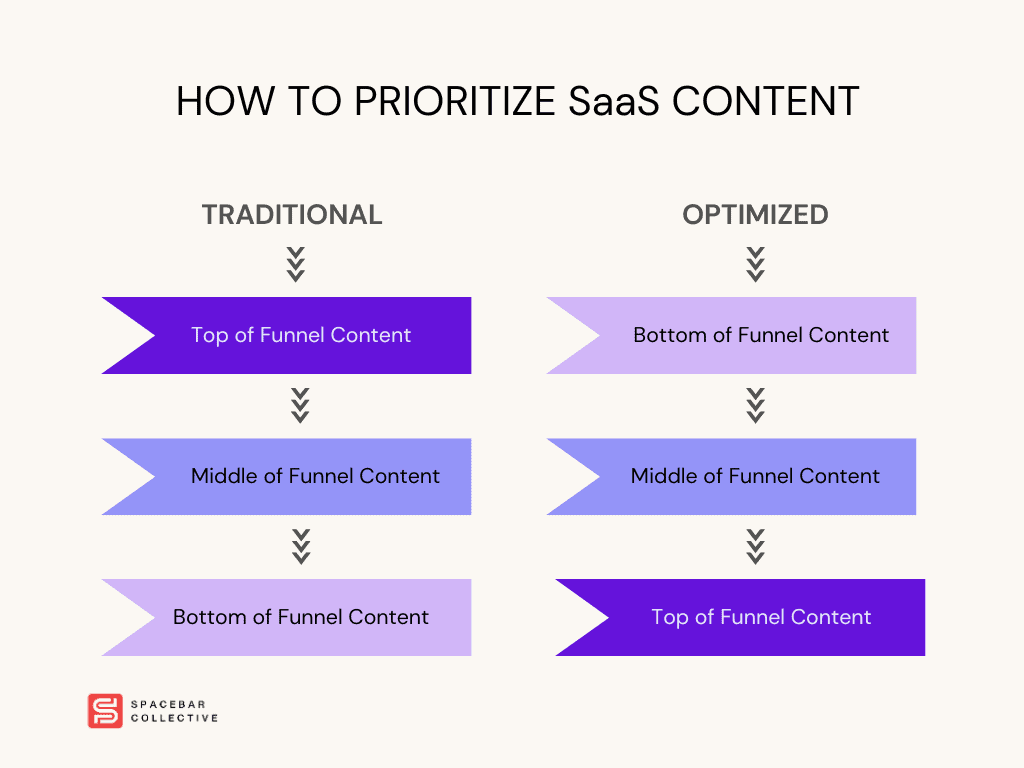 HOW TO PRIORITIZE SaaS CONTENT

TRADITIONAL

Top of Funnel Content

Middle of Funnel Content

Bottom of Funnel Content

OPTIMIZED

Bottom of Funnel Content

Middle of Funnel Content

Top of Funnel Content

SPACEBAR COLLECTIVE